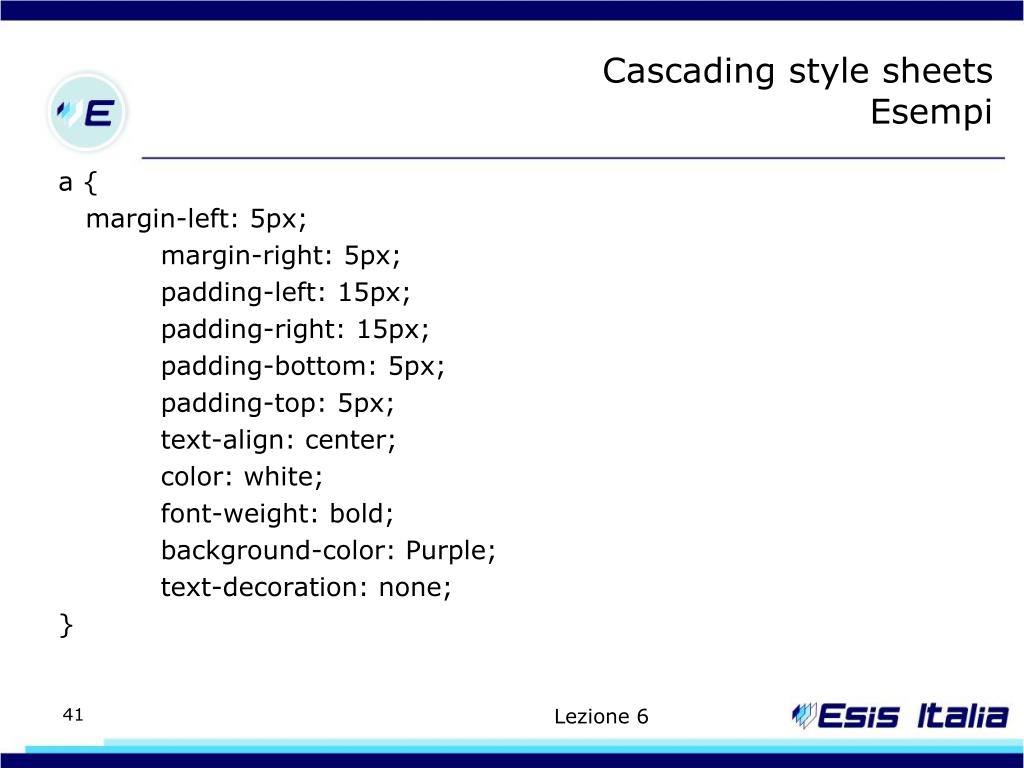 E

Cascading style sheets
Esempi

a {
margin-left: 5px;
margin-right: 5px;
padding-left: 15px;
padding-right: 15px;
padding-bottom: 5px;
padding-top: 5px;
text-align: center;
color: white;
font-weight: bold;
background-color: Purple;
text-decoration: none;
}

41

Lezione 6

Esis Italia